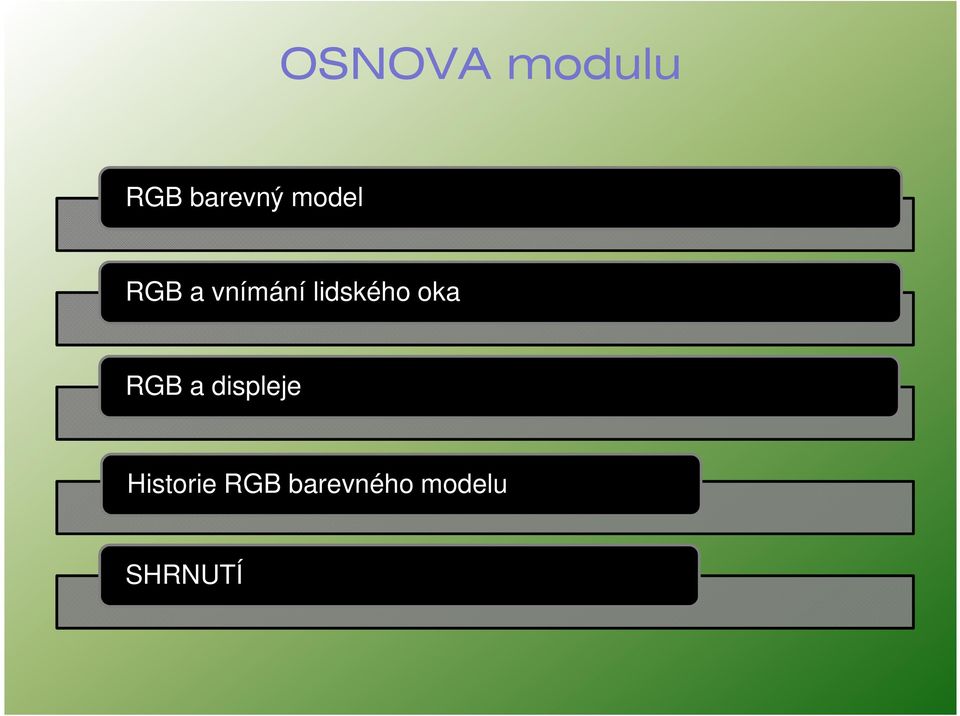 OSNOVA modulu

RGB barevný model

RGB a vnímání lidského oka

RGB a displeje

Historie RGB barevného modelu

SHRNUTÍ